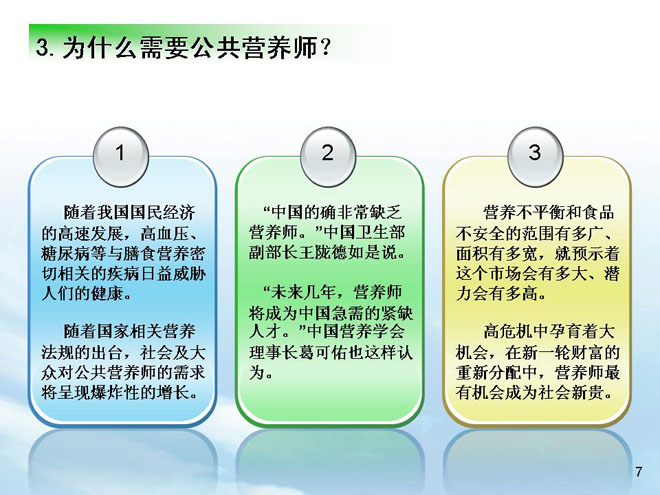 3. 为什么需要公共营养师？

1

随着我国国民经济的高速发展，高血压、糖尿病等与膳食营养密切相关的疾病日益威胁人们的健康。

随着国家相关营养法规的出台，社会及大众对公共营养师的需求将呈现爆炸性的增长。

2

“中国的确非常缺乏营养师。”中国卫生部副部长王陇德如是说。

“未来几年，营养师将成为中国急需的紧缺人才。”中国营养学会理事长葛可佑也这样认为。

3

营养不平衡和食品不安全的范围有多广、面积有多宽，就预示着这个市场会有多大、潜力会有多高。

高危机中孕育着大机会，在新一轮财富的重新分配中，营养师最有机会成为社会新贵。

7